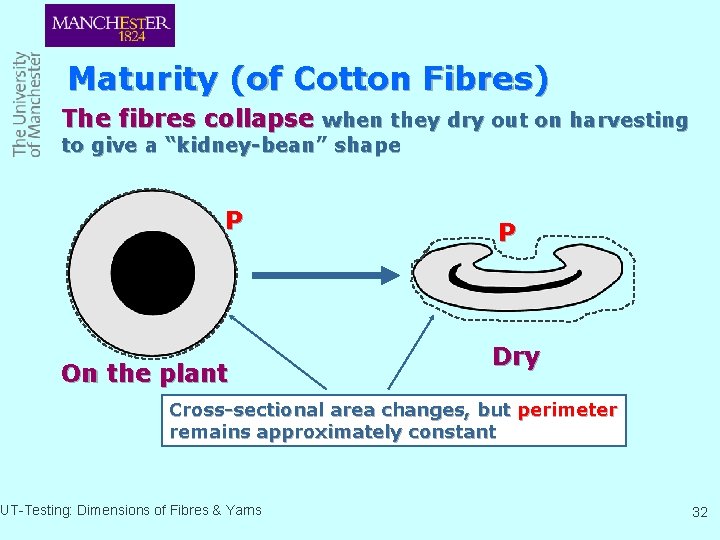 MANCHESTER
1824

The University
of Manchester

Maturity (of Cotton Fibres)

The fibres collapse when they dry out on harvesting to give a “kidney-bean” shape

P

P

On the plant

Dry

Cross-sectional area changes, but perimeter remains approximately constant

UT-Testing: Dimensions of Fibres & Yarns

32